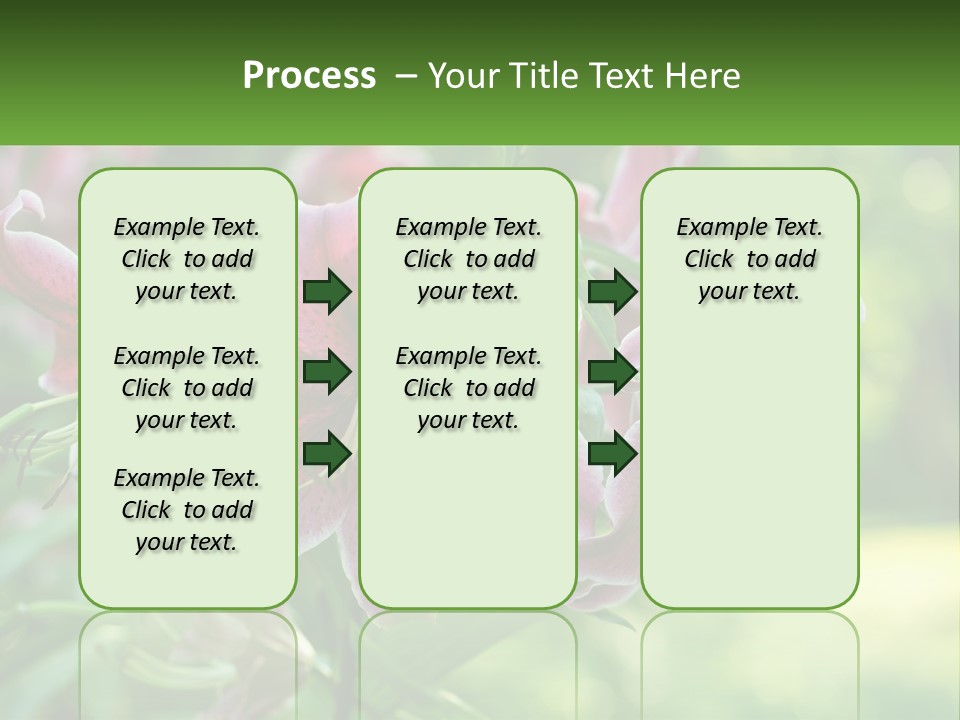 Process – Your Title Text Here

Example Text. Click to add your text.

Example Text. Click to add your text.

Example Text. Click to add your text.

Example Text. Click to add your text.

Example Text. Click to add your text.

Example Text. Click to add your text.